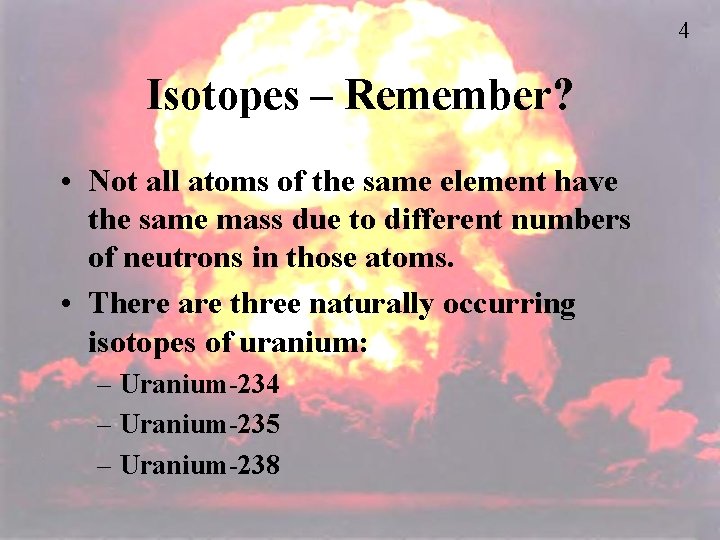 4

Isotopes – Remember?

• Not all atoms of the same element have the same mass due to different numbers of neutrons in those atoms.
• There are three naturally occurring isotopes of uranium:
– Uranium-234
– Uranium-235
– Uranium-238